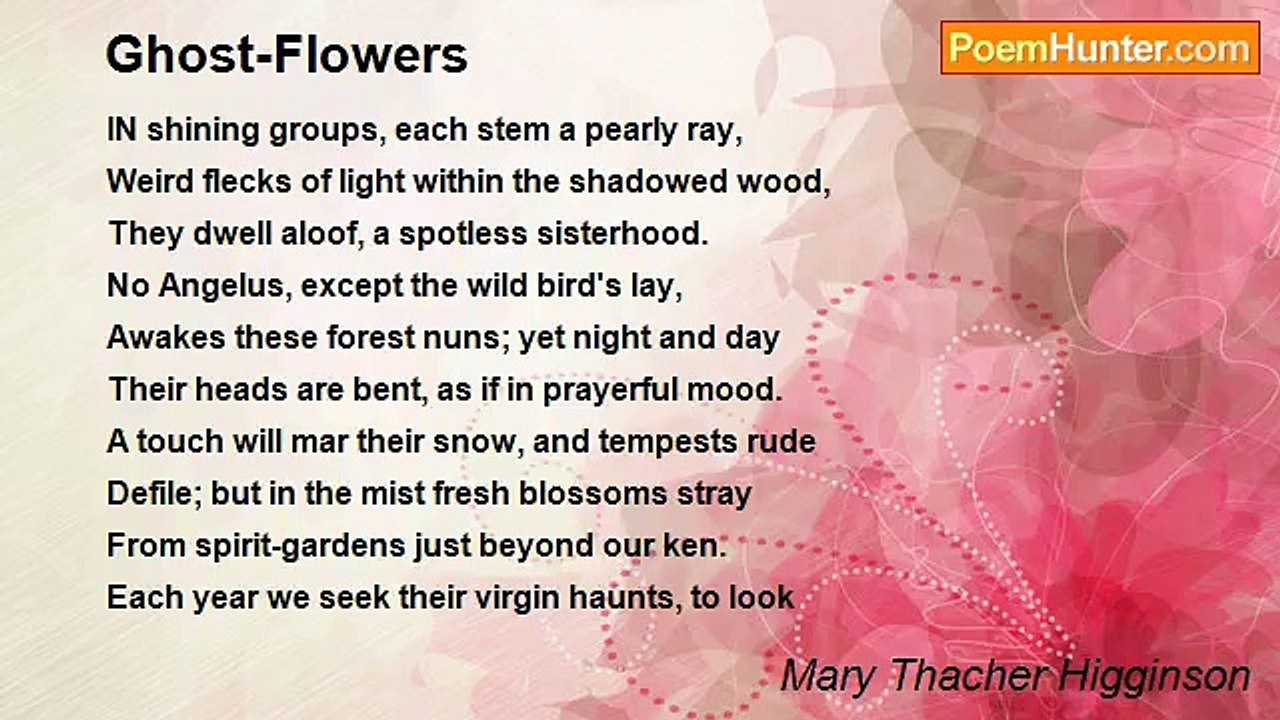 Ghost-Flowers

PoemHunter.com

IN shining groups, each stem a pearly ray,
Weird flecks of light within the shadowed wood,
They dwell aloof, a spotless sisterhood.
No Angelus, except the wild bird's lay,
Awakes these forest nuns; yet night and day
Their heads are bent, as if in prayerful mood.
A touch will mar their snow, and tempests rude
Defile; but in the mist fresh blossoms stray
From spirit-gardens just beyond our ken.
Each year we seek their virgin haunts, to look

Mary Thacher Higginson